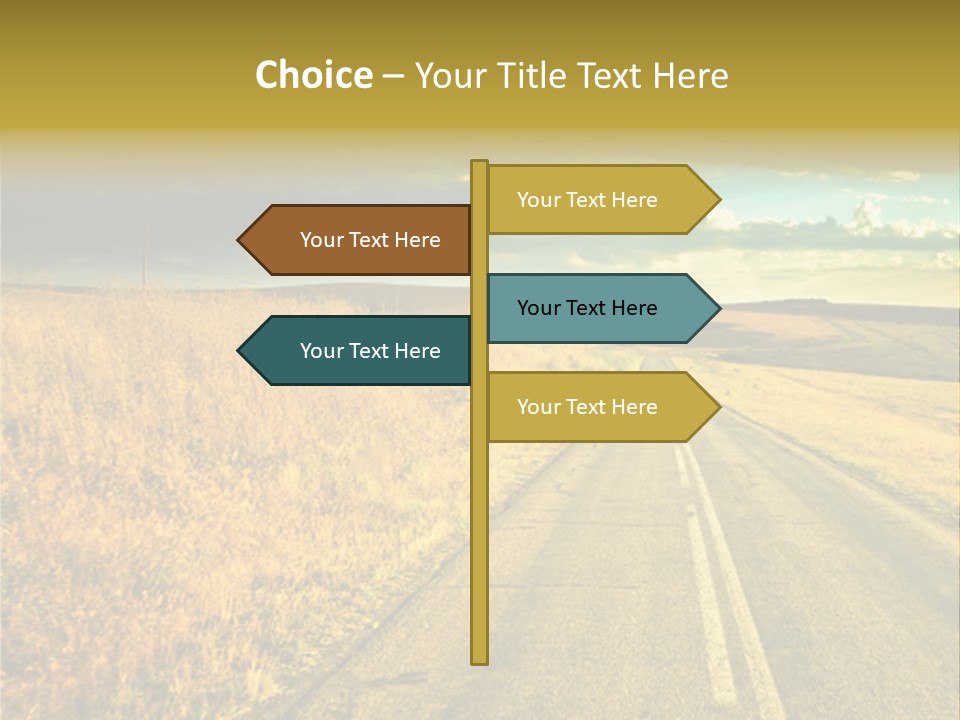 Choice – Your Title Text Here

Your Text Here

Your Text Here

Your Text Here

Your Text Here

Your Text Here